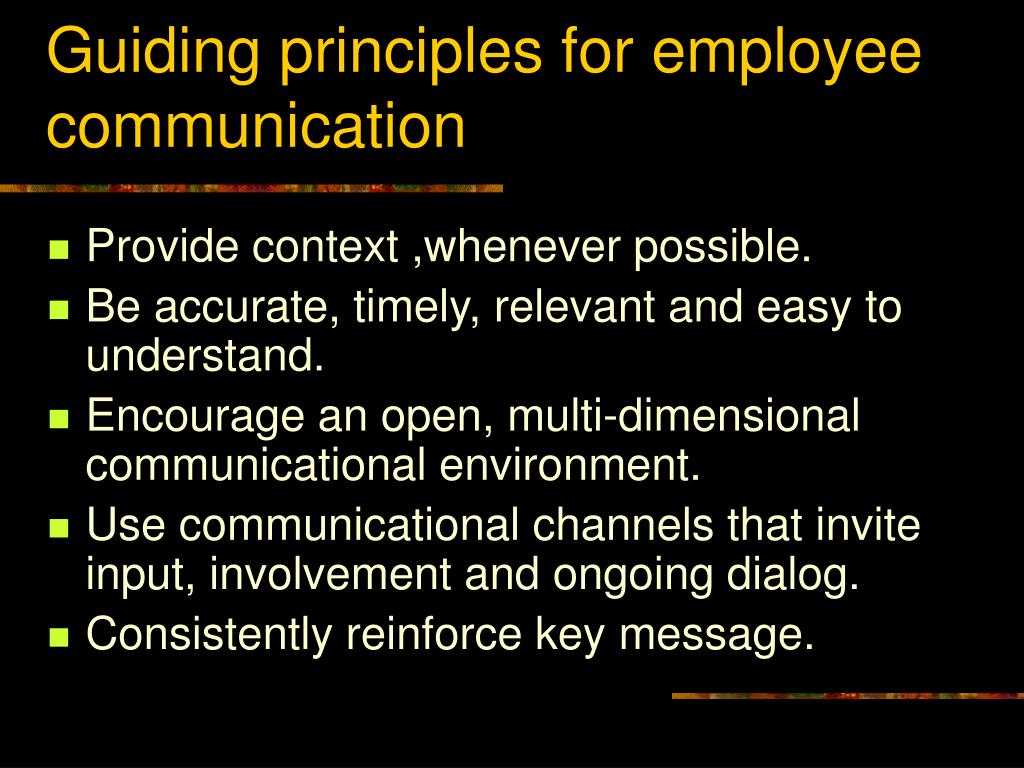 Guiding principles for employee communication

- Provide context ,whenever possible.
- Be accurate, timely, relevant and easy to understand.
- Encourage an open, multi-dimensional communicational environment.
- Use communicational channels that invite input, involvement and ongoing dialog.
- Consistently reinforce key message.